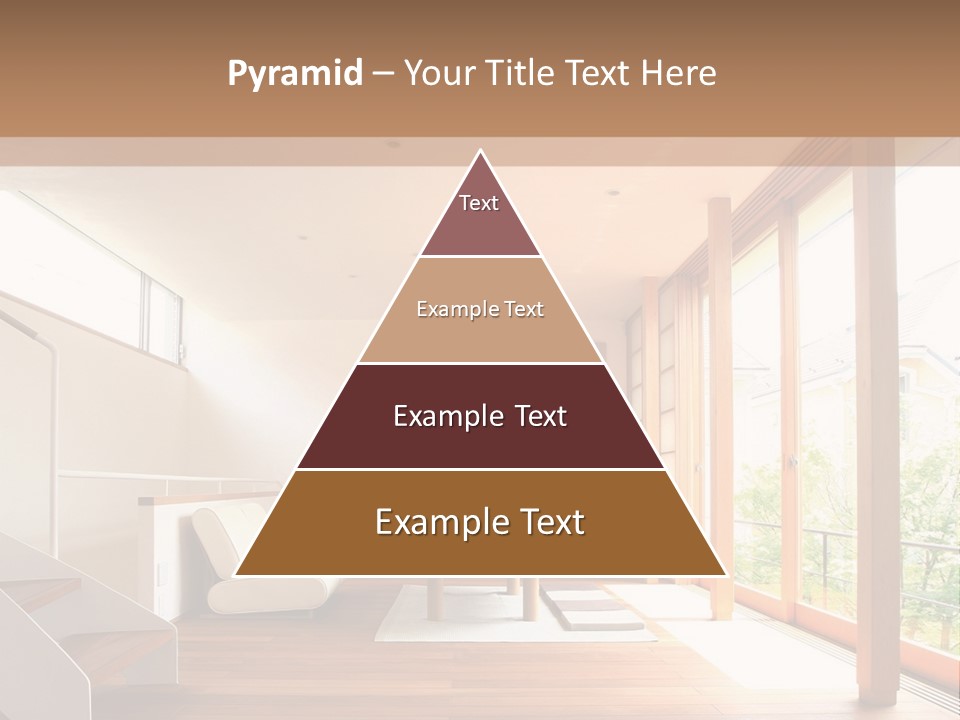 Pyramid – Your Title Text Here

Text

Example Text

Example Text

Example Text